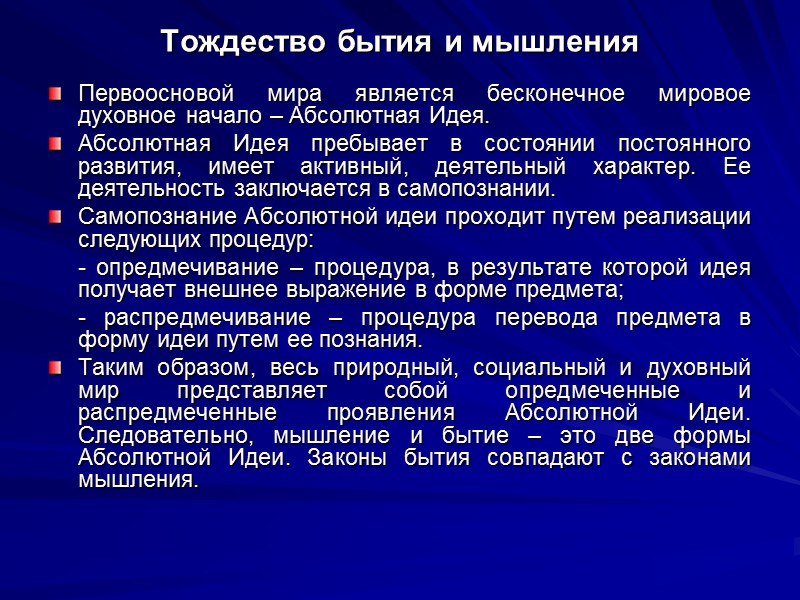 Тождество бытия и мышления

Первоосновой мира является бесконечное мировое духовное начало – Абсолютная Идея.

Абсолютная Идея пребывает в состоянии постоянного развития, имеет активный, деятельный характер. Ее деятельность заключается в самопознании.

Самопознание Абсолютной идеи проходит путем реализации следующих процедур:

- опредмечивание – процедура, в результате которой идея получает внешнее выражение в форме предмета;

- распредмечивание – процедура перевода предмета в форму идеи путем ее познания.

Таким образом, весь природный, социальный и духовный мир представляет собой опредмеченные и распредмеченные проявления Абсолютной Идеи. Следовательно, мышление и бытие – это две формы Абсолютной Идеи. Законы бытия совпадают с законами мышления.